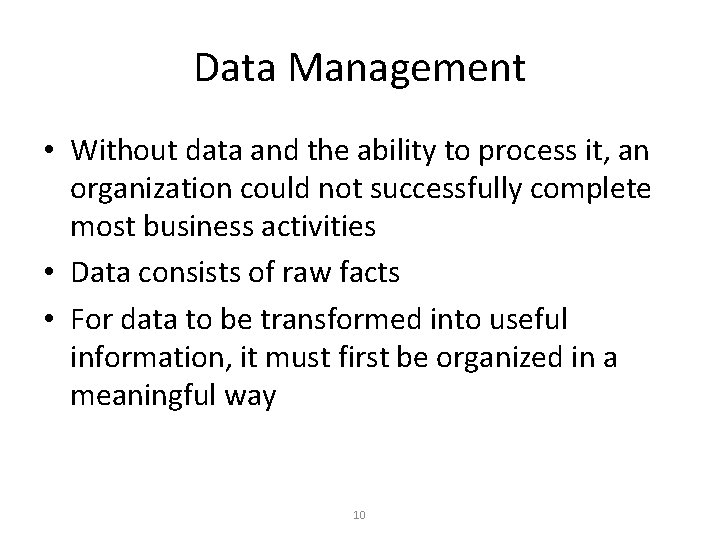 Data Management

• Without data and the ability to process it, an organization could not successfully complete most business activities

• Data consists of raw facts

• For data to be transformed into useful information, it must first be organized in a meaningful way

10